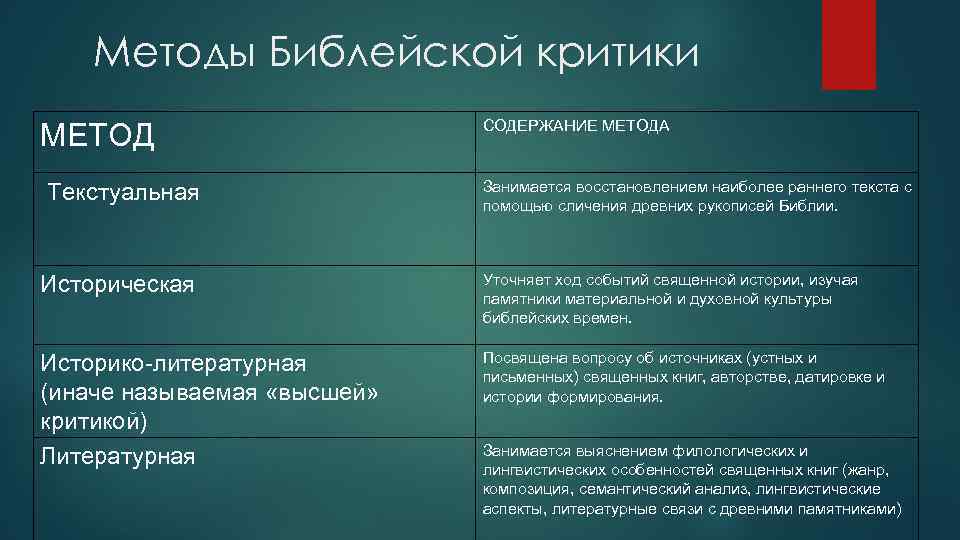 Методы Библейской критики

| МЕТОД | СОДЕРЖАНИЕ МЕТОДА |
|---|---|
| Текстуальная | Занимается восстановлением наиболее раннего текста с помощью сличения древних рукописей Библии. |
| Историческая | Уточняет ход событий священной истории, изучая памятники материальной и духовной культуры библейских времен. |
| Историко-литературная (иначе называемая «высшей» критикой) | Посвящена вопросу об источниках (устных и письменных) священных книг, авторстве, датировке и истории формирования. |
| Литературная | Занимается выяснением филологических и лингвистических особенностей священных книг (жанр, композиция, семантический анализ, лингвистические аспекты, литературные связи с древними памятниками) |